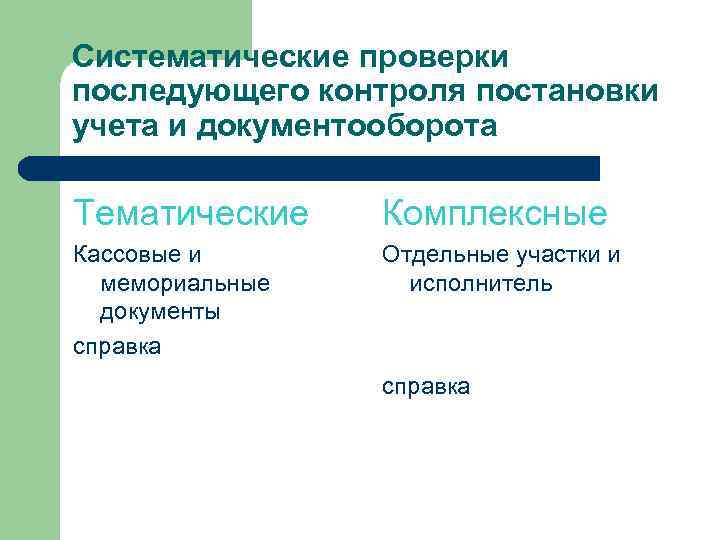 Систематические проверки последующего контроля постановки учета и документооборота

Тематические

Кассовые и мемориальные документы

справка

Комплексные

Отдельные участки и исполнитель

справка